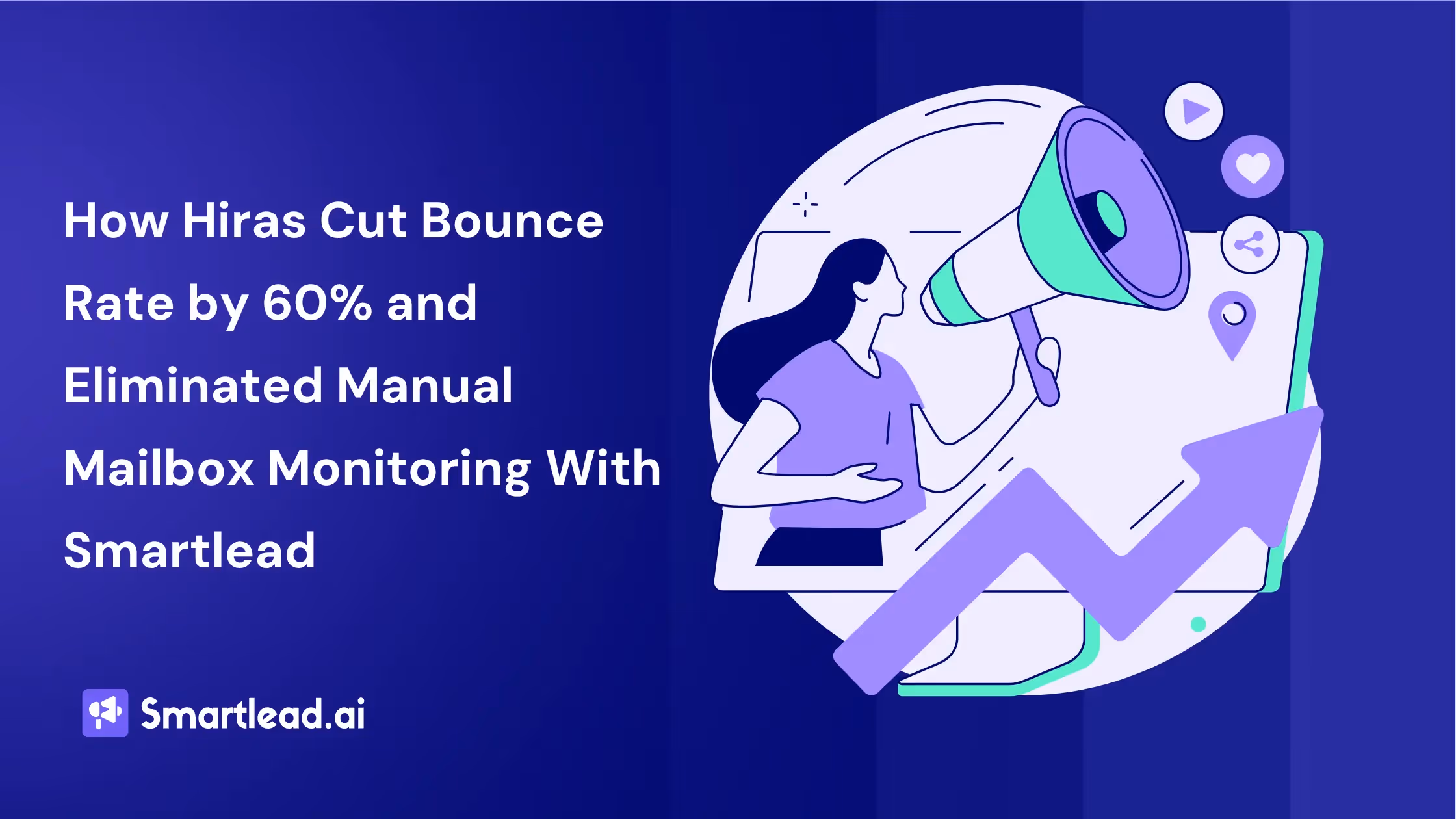 How Hiras Cut Bounce Rate by 60% and Eliminated Manual Mailbox Monitoring With Smartlead

Smartlead.ai